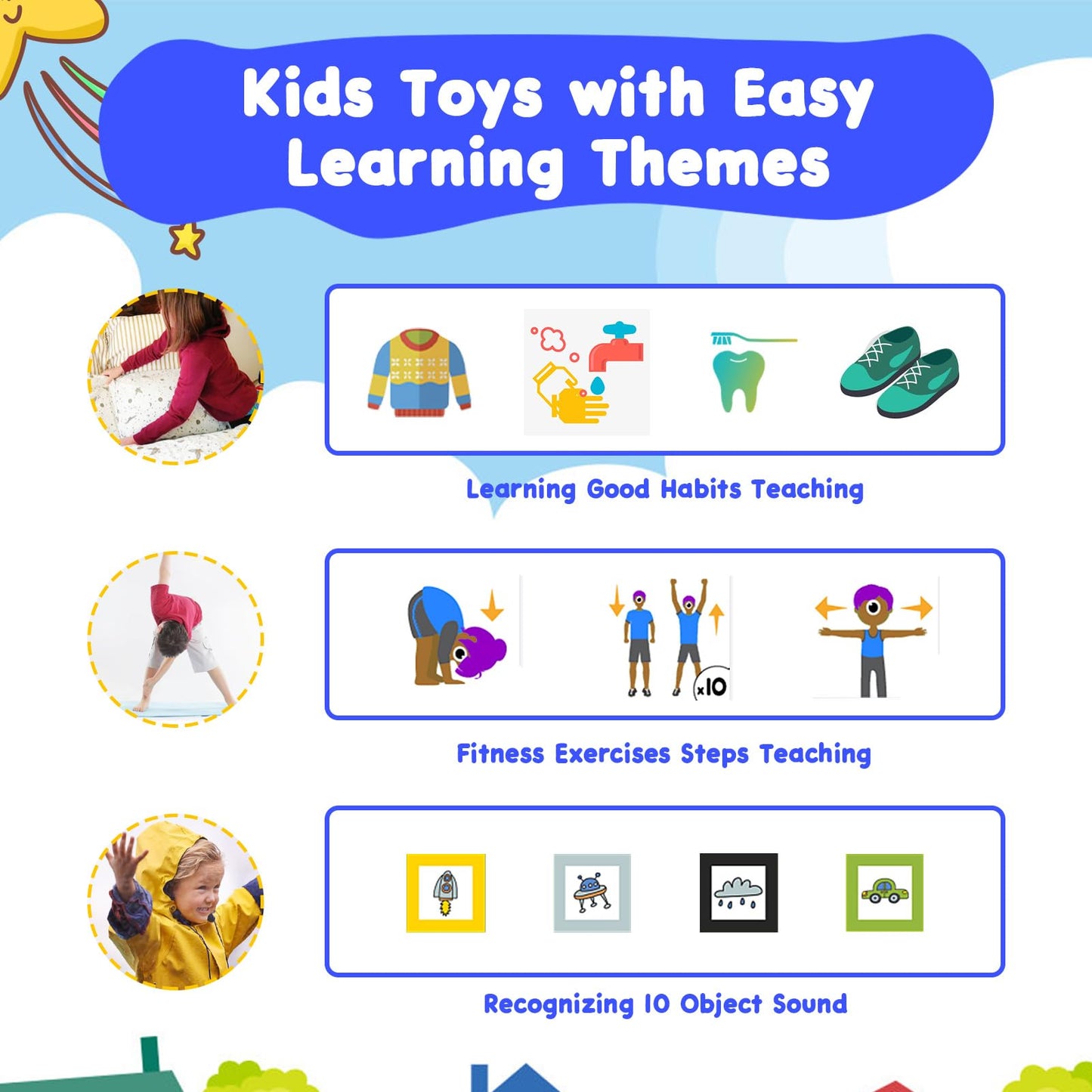 Kids Toys with Easy Learning Themes

Learning Good Habits Teaching

x10

Fitness Exercises Steps Teaching

Recognizing 10 Object Sound